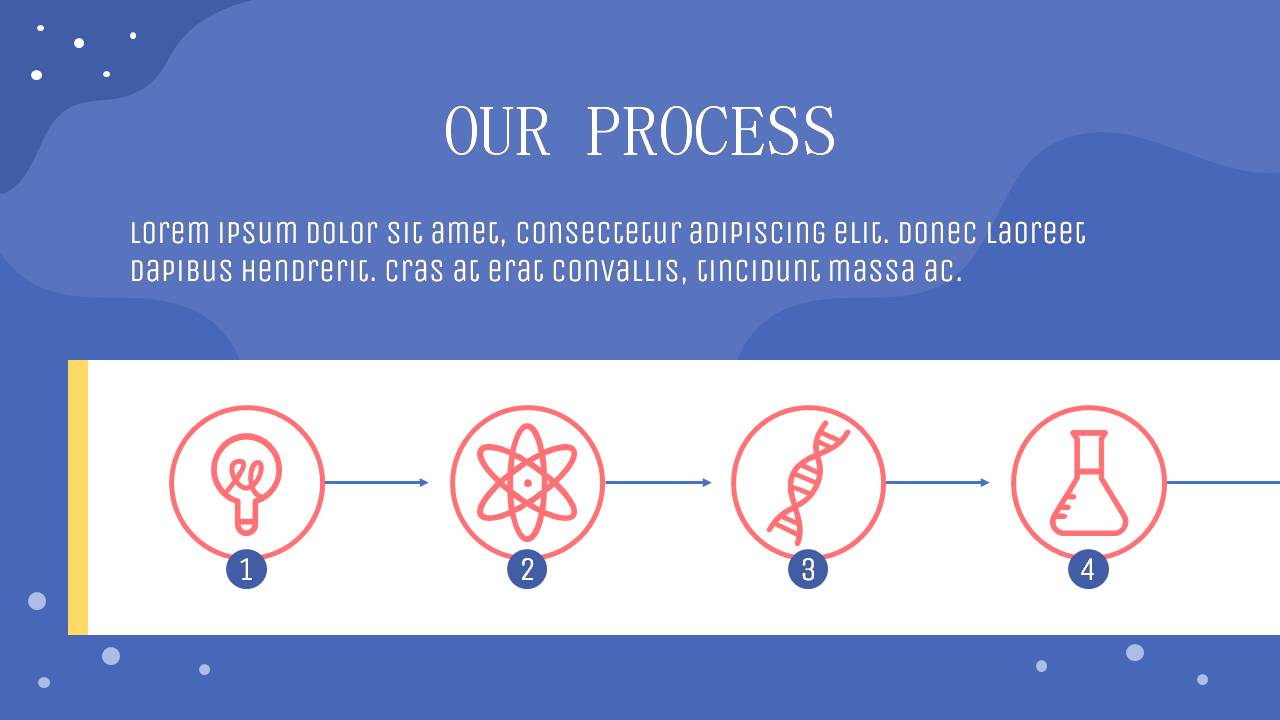 OUR PROCESS

Lorem ipsum dolor sit amet, consectetur adipiscing elit. Donec laoreet dapibus hendrerit. Cras at erat convallis, tincidunt massa ac.

1

2

3

4